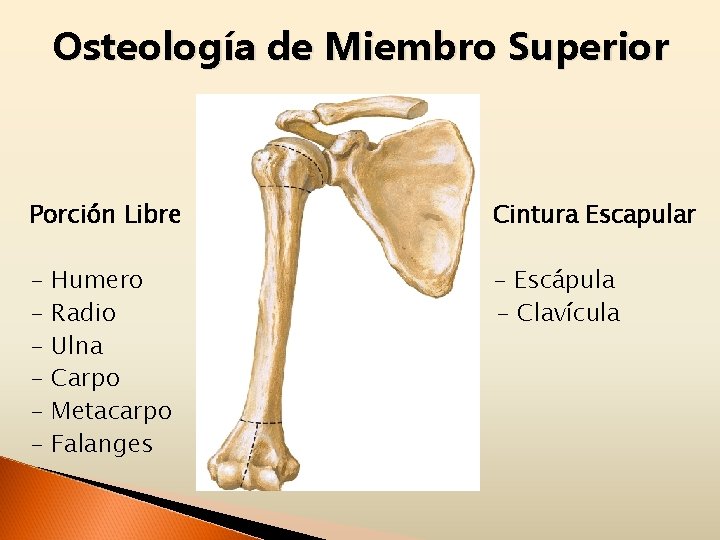 Osteología de Miembro Superior

Porción Libre

- Humero
- Radio
- Ulna
- Carpo
- Metacarpo
- Falanges

Cintura Escapular

- Escápula
- Clavícula